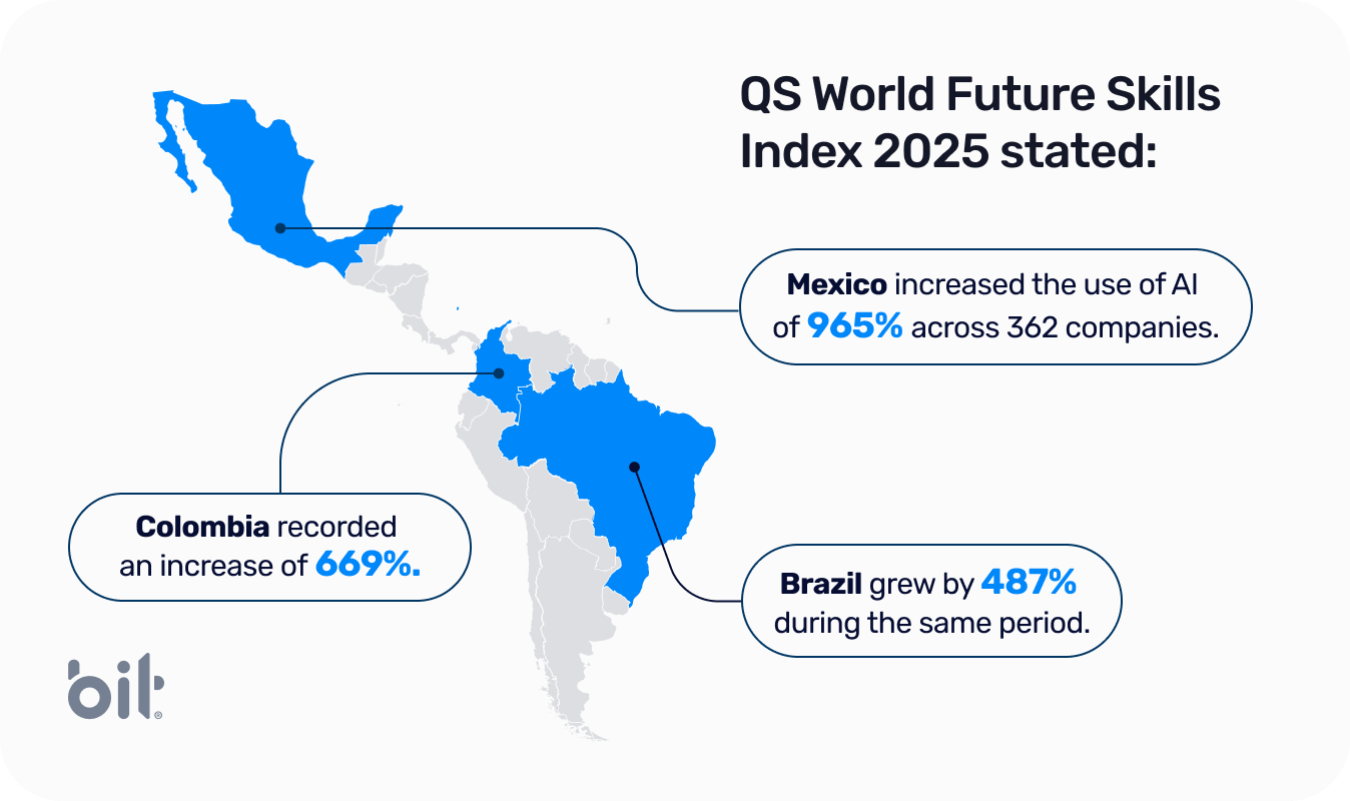 QS World Future Skills Index 2025 stated:

Mexico increased the use of AI of 965% across 362 companies.

Colombia recorded an increase of 669%.

Brazil grew by 487% during the same period.

bit®